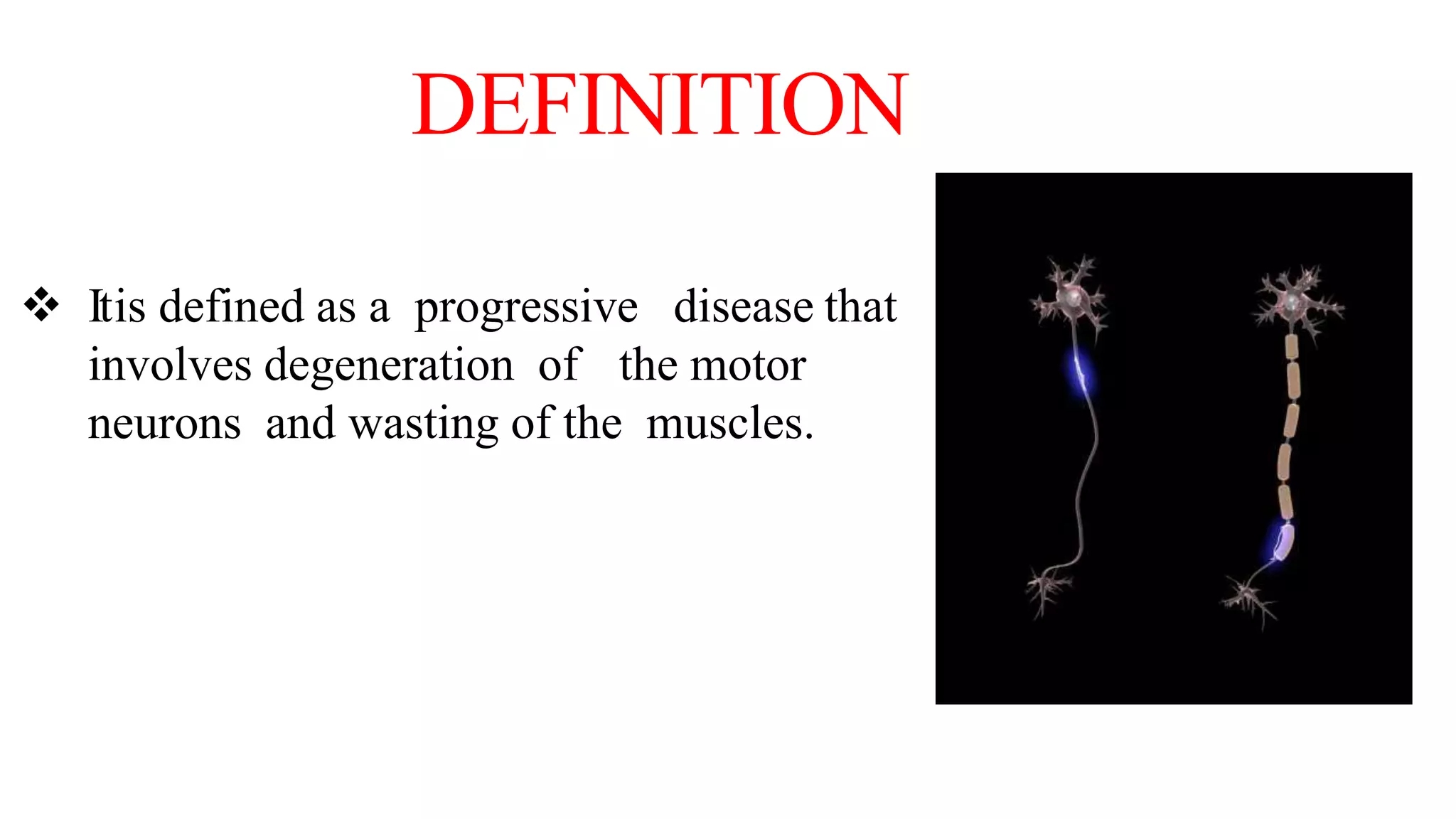 DEFINITION

❖ Itis defined as a progressive disease that involves degeneration of the motor neurons and wasting of the muscles.